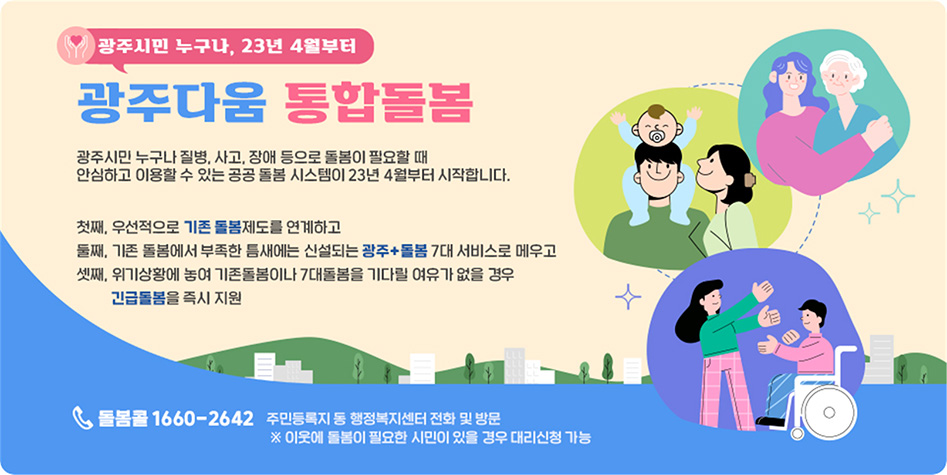 광주시민 누구나, 23년 4월부터

광주다움 통합돌봄

광주시민 누구나 질병, 사고, 장애 등으로 돌봄이 필요할 때 안심하고 이용할 수 있는 공공 돌봄 시스템이 23년 4월부터 시작합니다.

첫째, 우선적으로 기존 돌봄제도를 연계하고
둘째, 기존 돌봄에서 부족한 틈새에는 신설되는 광주+돌봄 7대 서비스로 메우고
셋째, 위기상황에 놓여 기존돌봄이나 7대돌봄을 기다릴 여유가 없을 경우 긴급돌봄을 즉시 지원

돌봄콜 1660-2642 주민등록지 동 행정복지센터 전화 및 방문
※ 이웃에 돌봄이 필요한 시민이 있을 경우 대리신청 가능